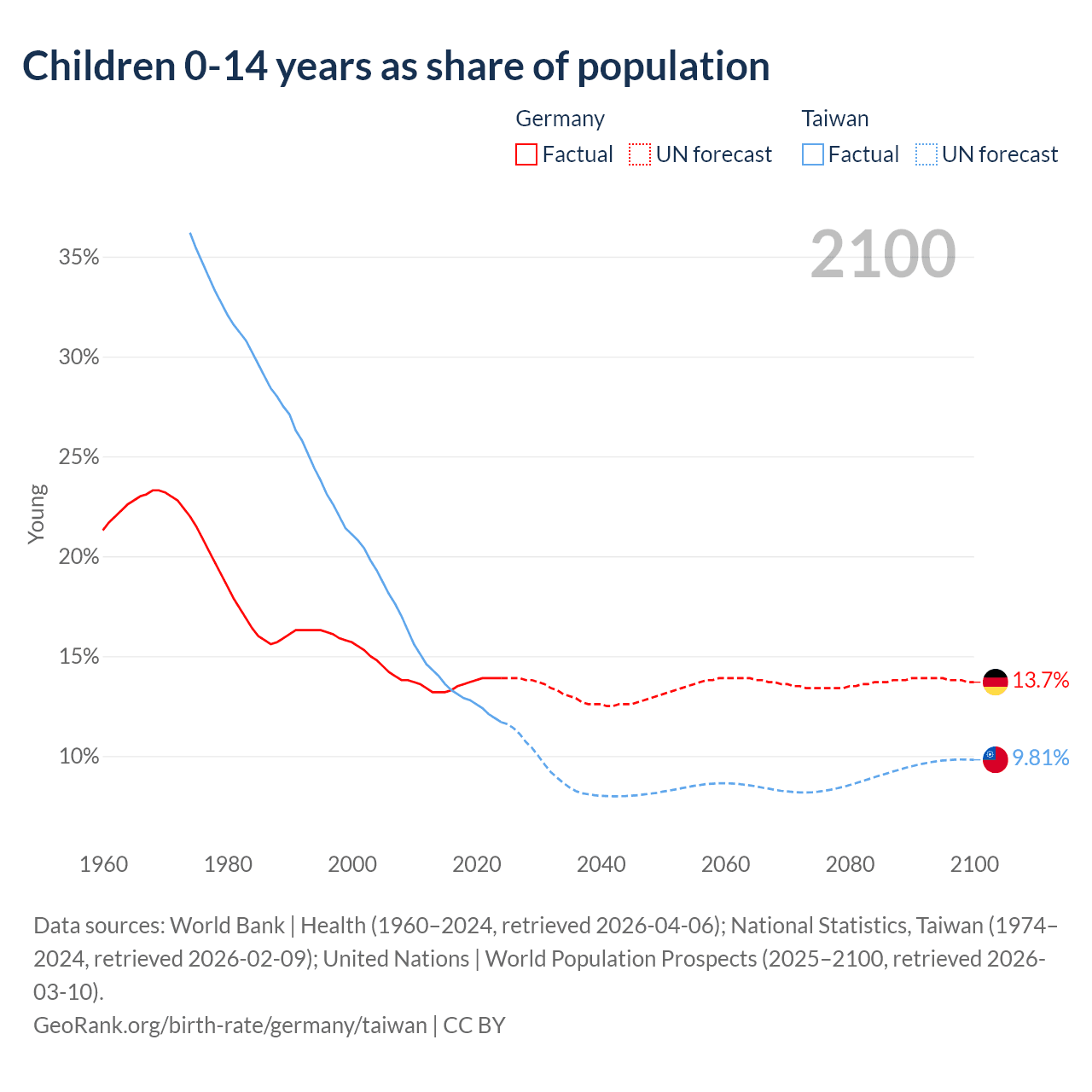 Children 0-14 years as share of population

Germany
Factual UN forecast

Taiwan
Factual UN forecast

2100

35%
30%
25%
20%
15%
10%

Young

13.7%
9.81%

1960 1980 2000 2020 2040 2060 2080 2100

Data sources: World Bank | Health (1960–2024, retrieved 2026-04-06); National Statistics, Taiwan (1974–2024, retrieved 2026-02-09); United Nations | World Population Prospects (2025–2100, retrieved 2026-03-10).
GeoRank.org/birth-rate/germany/taiwan | CC BY